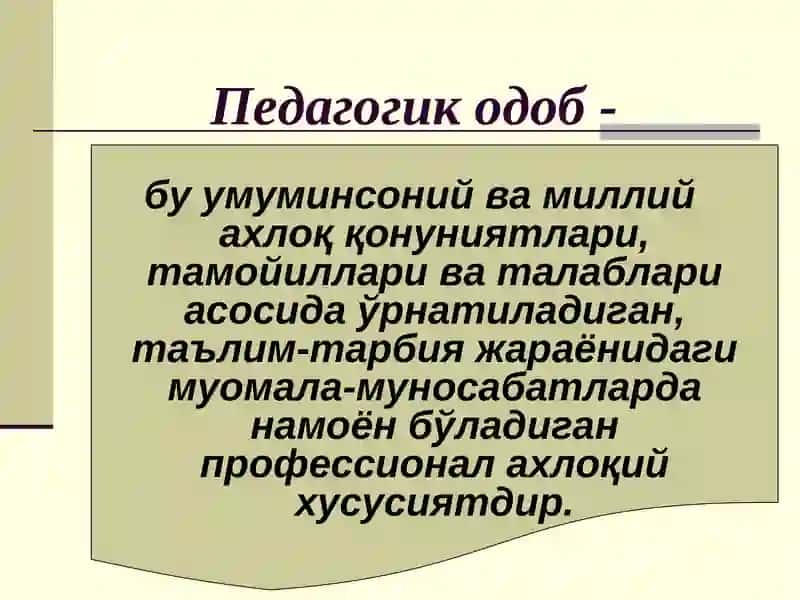 Педагогик одоб -

бу умуминсоний ва миллий ахлоқ қонуниятлари, тамойиллари ва талаблари асосида ўрнатиладиган, таълим-тарбия жараёнидаги муомала-муносабатларда намоён бўладиган профессионал ахлоқий хусусиятдир.